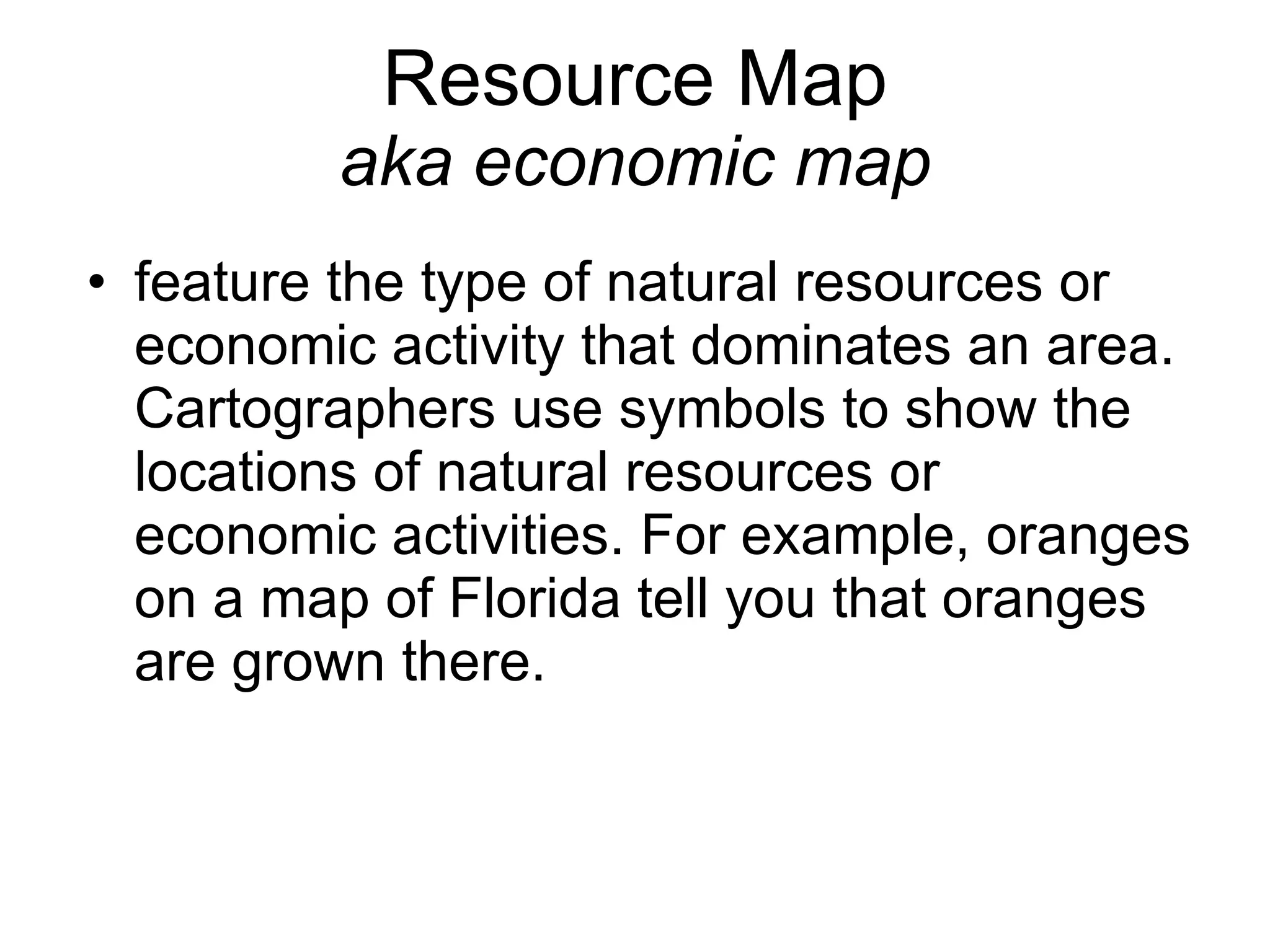 Resource Map
aka economic map

• feature the type of natural resources or economic activity that dominates an area. Cartographers use symbols to show the locations of natural resources or economic activities. For example, oranges on a map of Florida tell you that oranges are grown there.